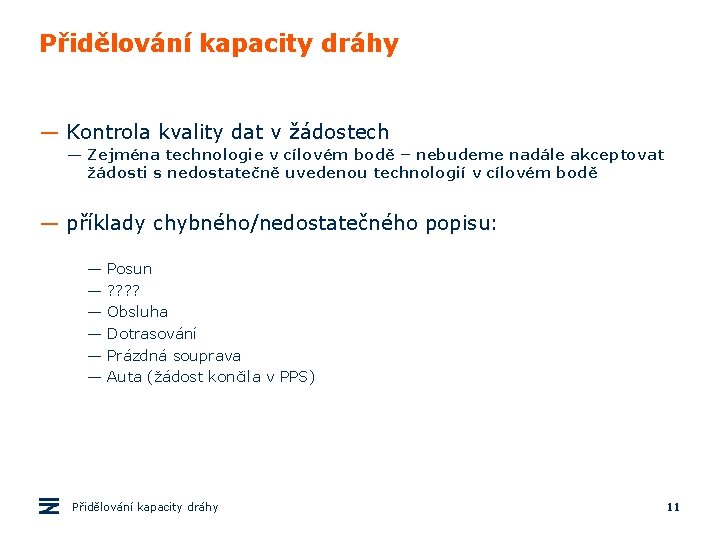 Přidělování kapacity dráhy

— Kontrola kvality dat v žádostech
— Zejména technologie v cílovém bodě – nebudeme nadále akceptovat žádosti s nedostatečně uvedenou technologií v cílovém bodě

— příklady chybného/nedostatečného popisu:

— Posun
— ????
— Obsluha
— Dotrasování
— Prázdná souprava
— Auta (žádost končila v PPS)

Přidělování kapacity dráhy

11